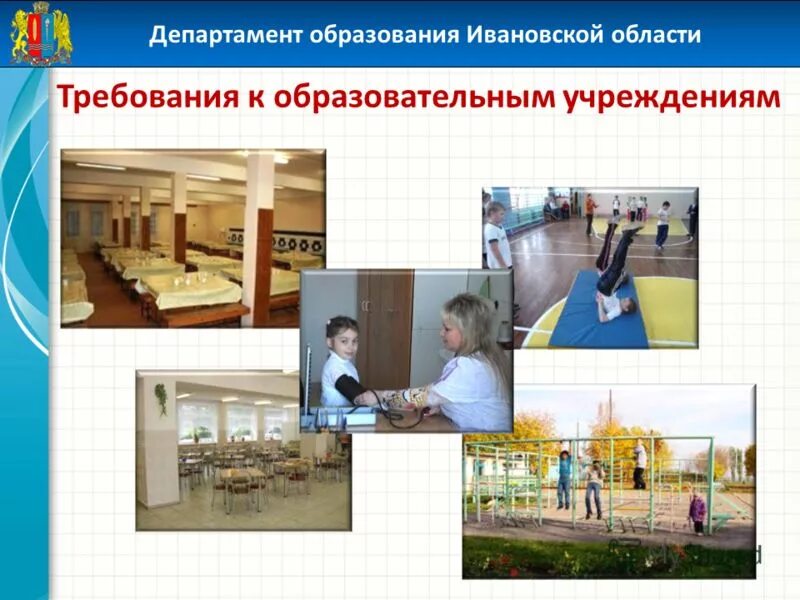 Департамент образования Ивановской области

Требования к образовательным учреждениям